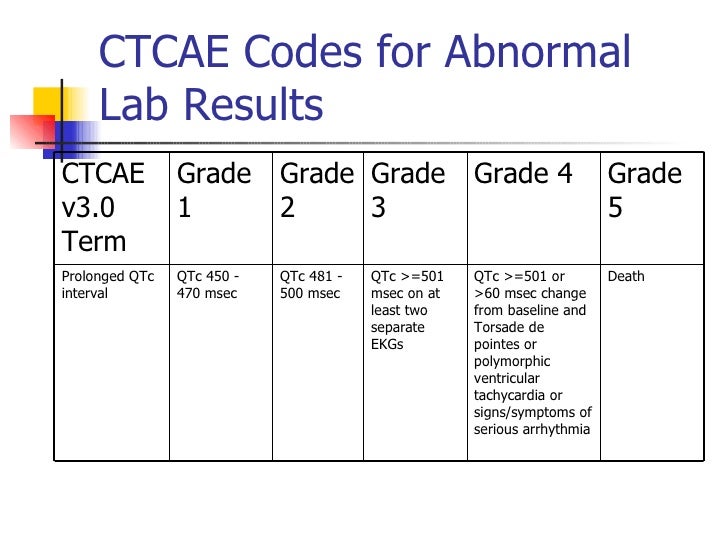 CTCAE Codes for Abnormal Lab Results

| CTCAE v3.0 Term | Grade 1 | Grade 2 | Grade 3 | Grade 4 | Grade 5 |
|---|---|---|---|---|---|
| Prolonged QTc interval | QTc 450 - 470 msec | QTc 481 - 500 msec | QTc >=501 msec on at least two separate EKGs | QTc >=501 or >60 msec change from baseline and Torsade de pointes or polymorphic ventricular tachycardia or signs/symptoms of serious arrhythmia | Death |